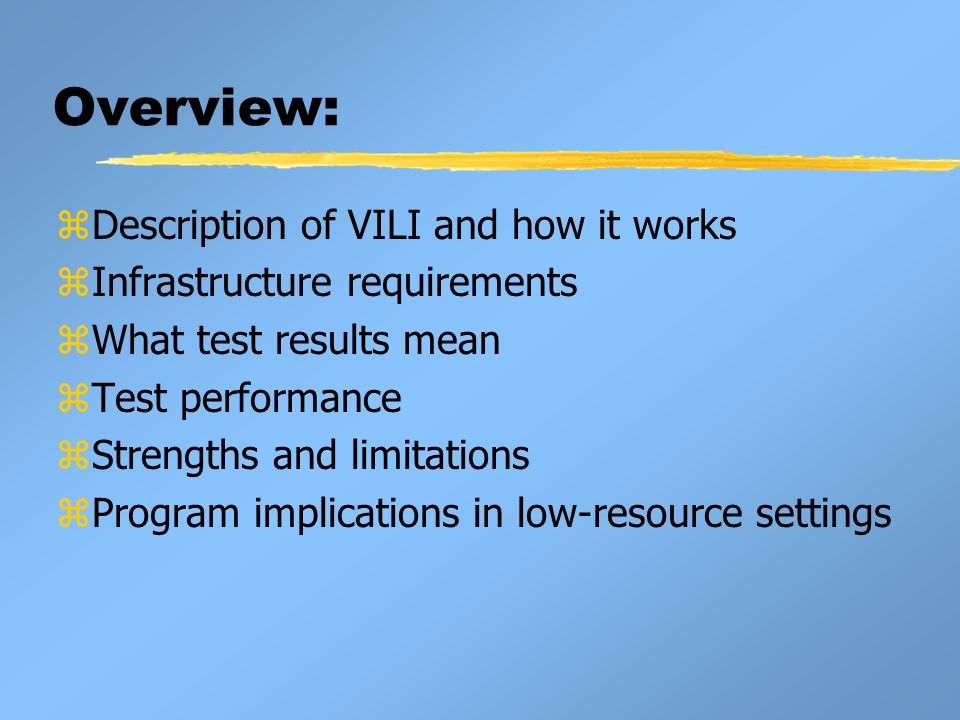 Overview:

⌘Description of VILI and how it works
⌘Infrastructure requirements
⌘What test results mean
⌘Test performance
⌘Strengths and limitations
⌘Program implications in low-resource settings